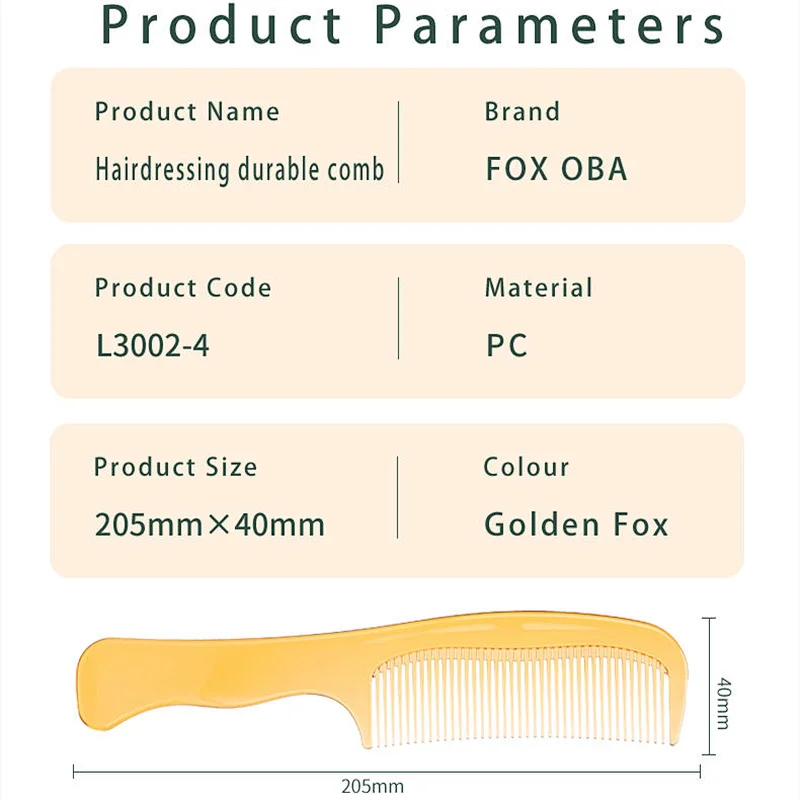 Product Parameters

Product Name
Hairdressing durable comb

Brand
FOX OBA

Product Code
L3002-4

Material
PC

Product Size
205mm×40mm

Colour
Golden Fox

40mm

205mm